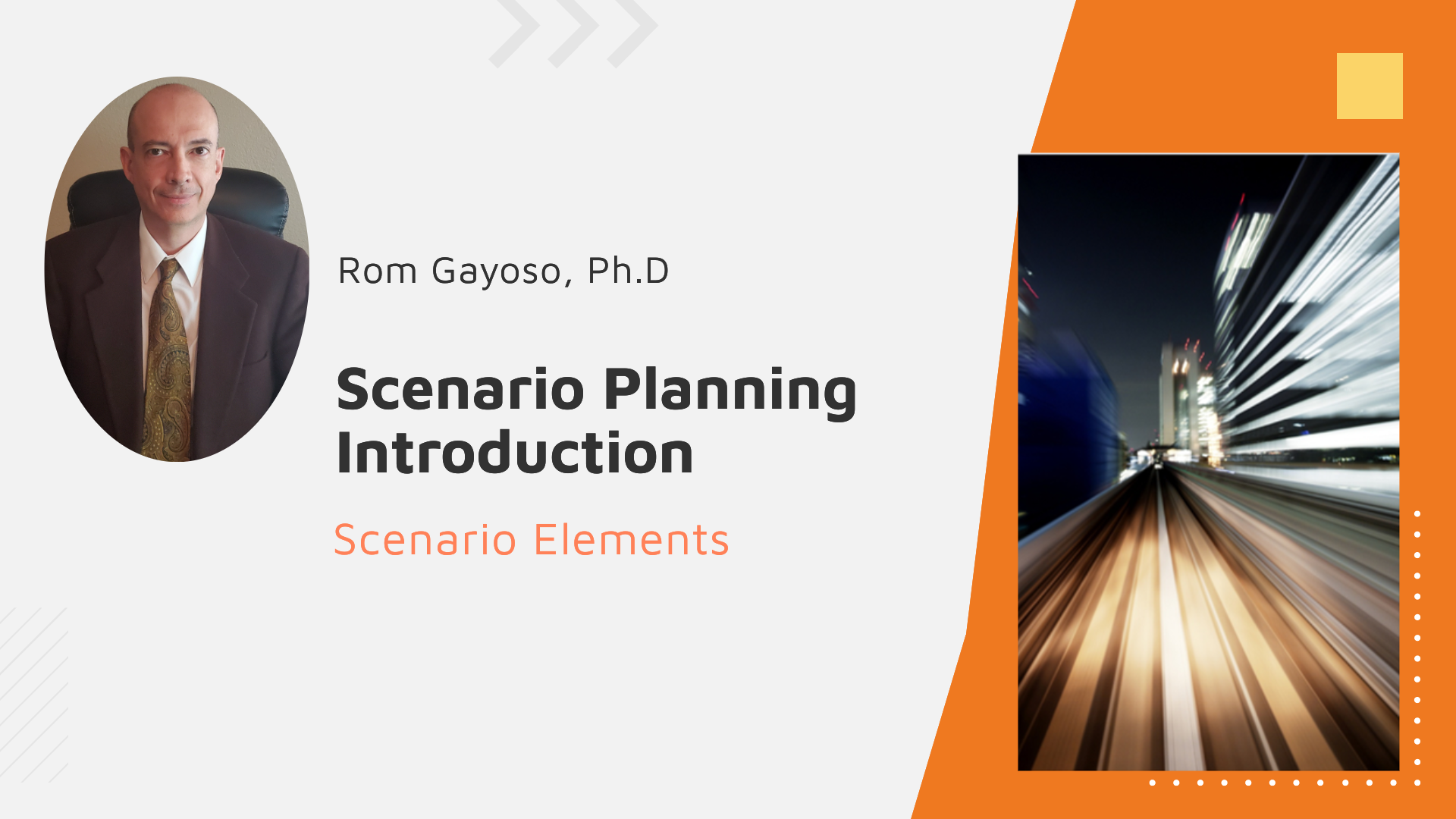 Rom Gayoso, Ph.D

Scenario Planning Introduction

Scenario Elements